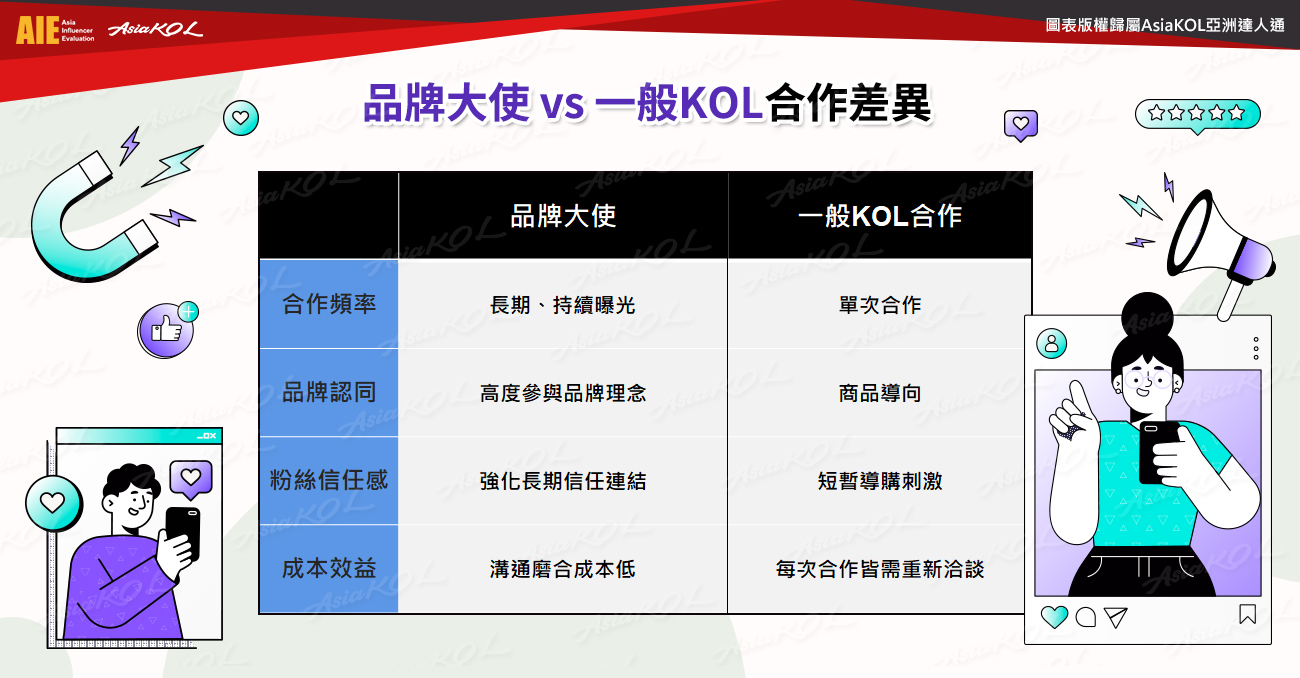 AIE Asia Influencer Evaluation AsiaKOL

圖表版權歸屬AsiaKOL亞洲達人通

品牌大使 vs 一般KOL合作差異

| | 品牌大使 | 一般KOL合作 |
|---|---|---|
| 合作頻率 | 長期、持續曝光 | 單次合作 |
| 品牌認同 | 高度參與品牌理念 | 商品導向 |
| 粉絲信任感 | 強化長期信任連結 | 短暫導購刺激 |
| 成本效益 | 溝通磨合成本低 | 每次合作皆需重新洽談 |